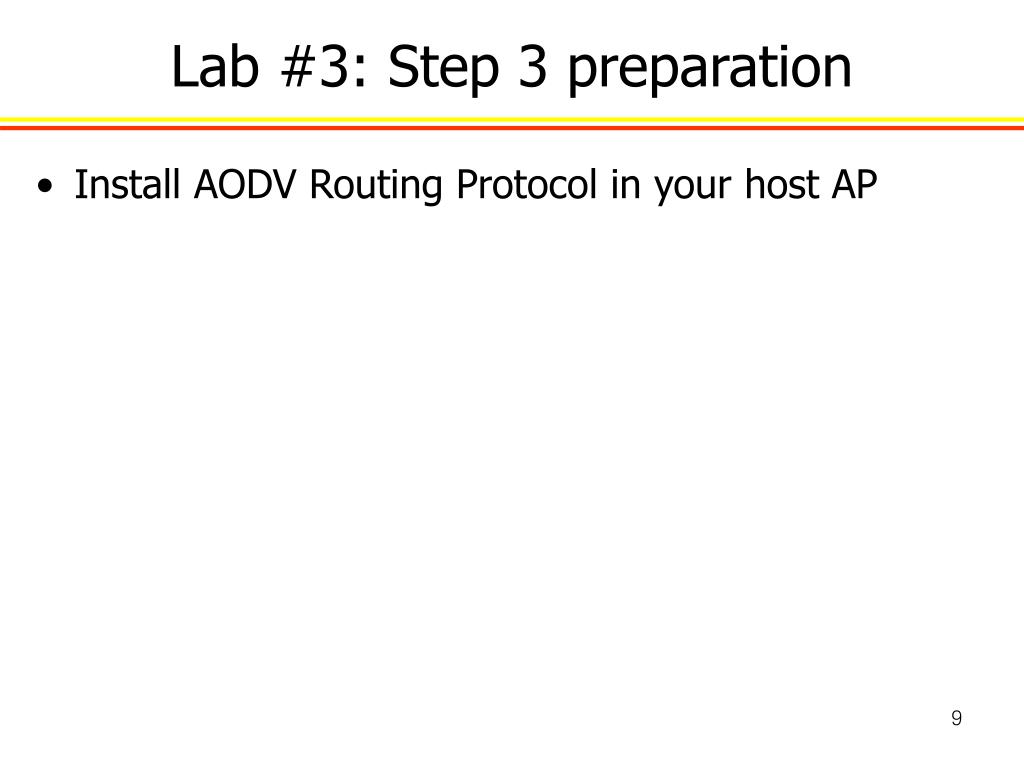 Lab #3: Step 3 preparation

• Install AODV Routing Protocol in your host AP

9